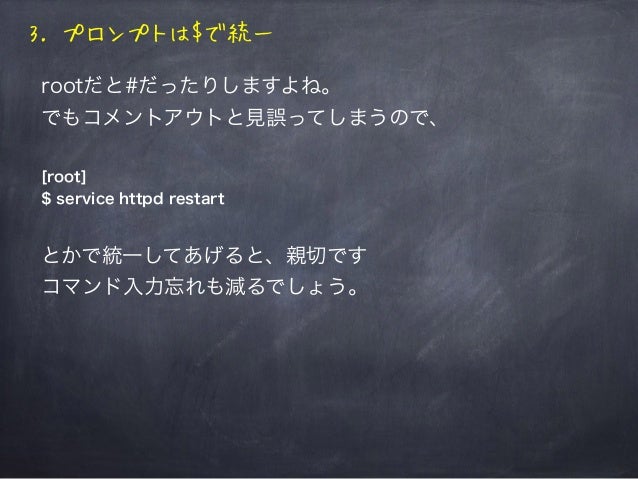 3. プロンプトは$で統一

rootだと#だったりしますよね。
でもコメントアウトと見誤ってしまうので、

[root]
$ service httpd restart

とかで統一してあげると、親切です
コマンド入力忘れも減るでしょう。